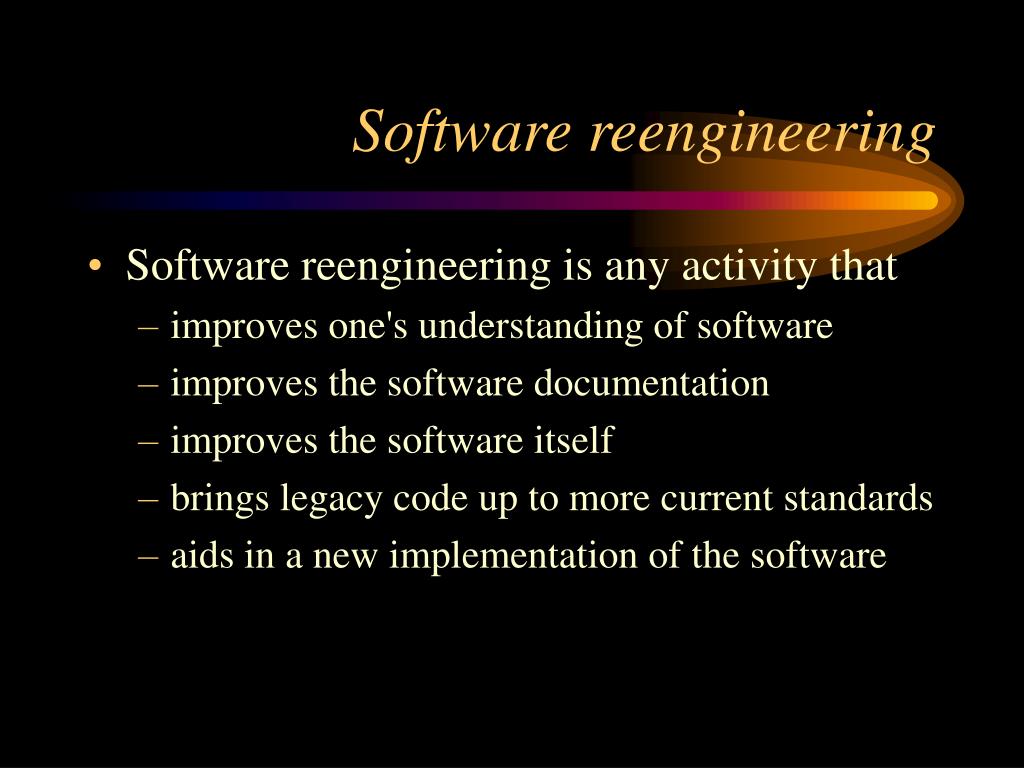 Software reengineering

• Software reengineering is any activity that
– improves one's understanding of software
– improves the software documentation
– improves the software itself
– brings legacy code up to more current standards
– aids in a new implementation of the software